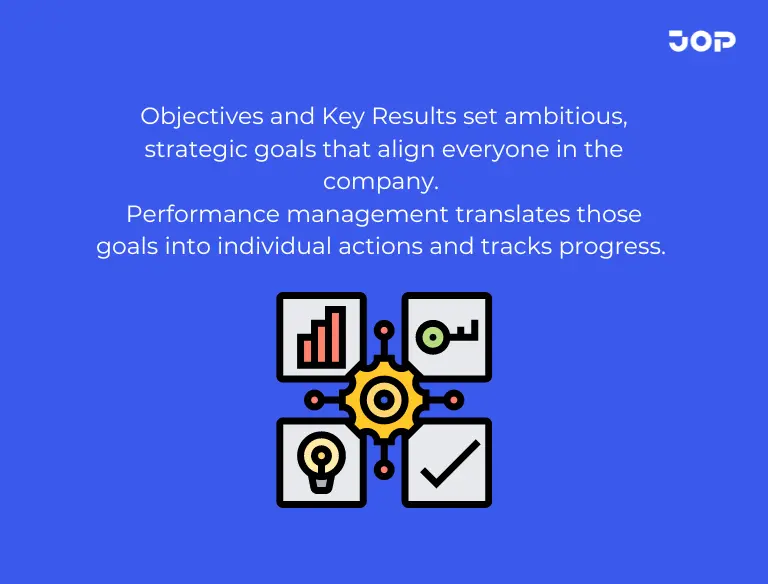 JOP

Objectives and Key Results set ambitious, strategic goals that align everyone in the company.
Performance management translates those goals into individual actions and tracks progress.